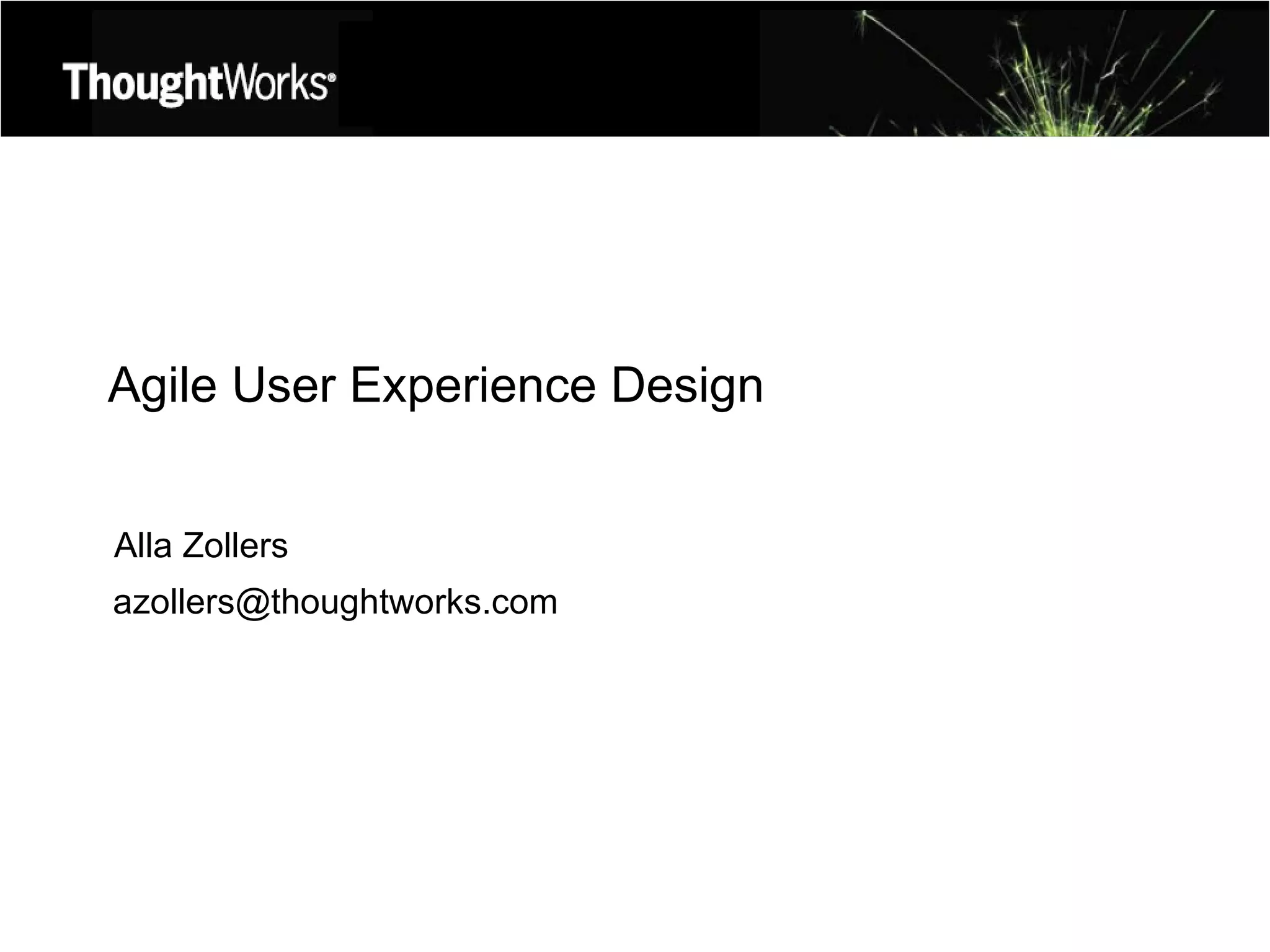 ThoughtWorks®

Agile User Experience Design

Alla Zollers

azollers@thoughtworks.com